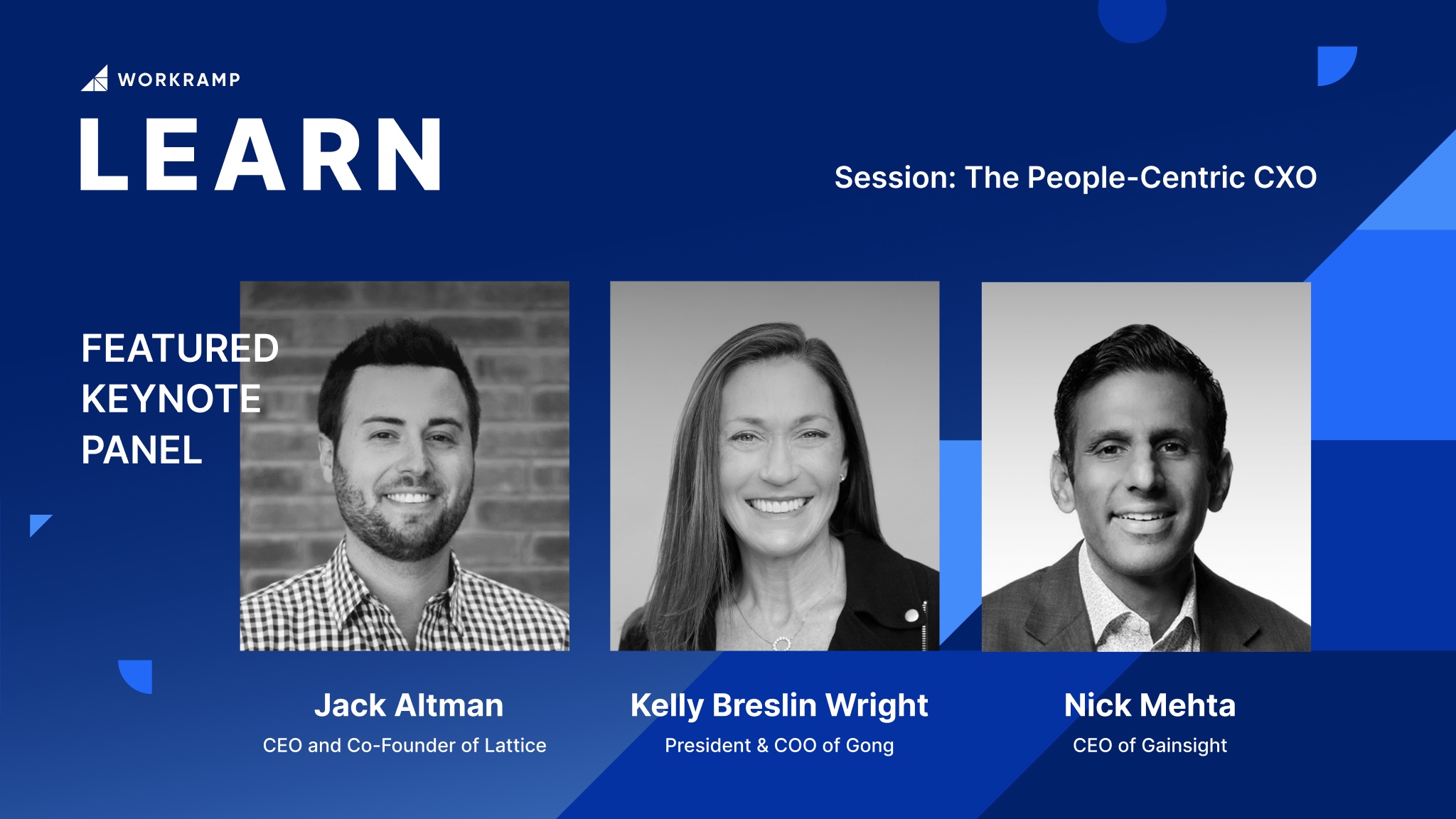 WORKRAMP
LEARN

Session: The People-Centric CXO

FEATURED KEYNOTE PANEL

Jack Altman
CEO and Co-Founder of Lattice

Kelly Breslin Wright
President & COO of Gong

Nick Mehta
CEO of Gainsight